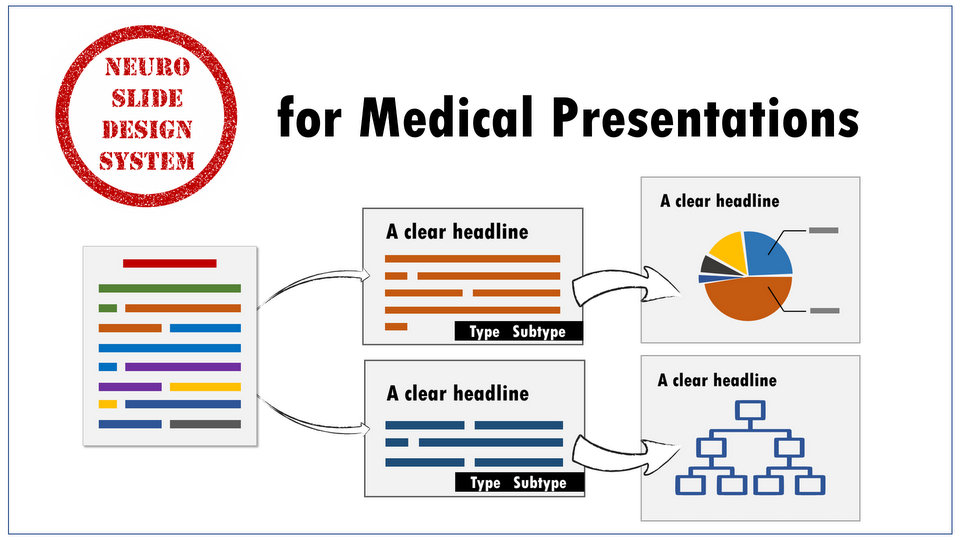 NEURO SLIDE DESIGN SYSTEM

for Medical Presentations

A clear headline

Type Subtype

A clear headline

A clear headline

Type Subtype

A clear headline